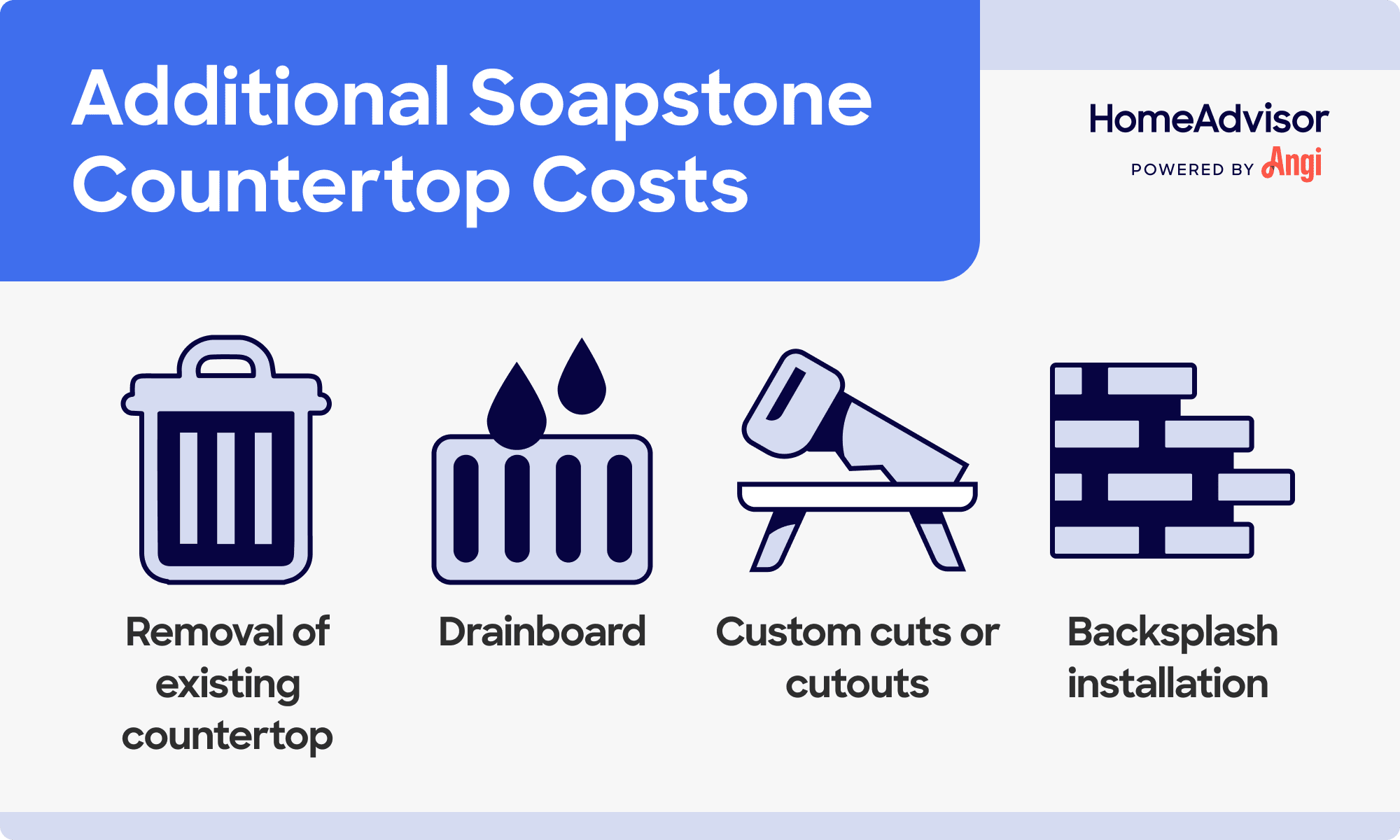 Additional Soapstone Countertop Costs

HomeAdvisor
POWERED BY Angi

Removal of existing countertop

Drainboard

Custom cuts or cutouts

Backsplash installation